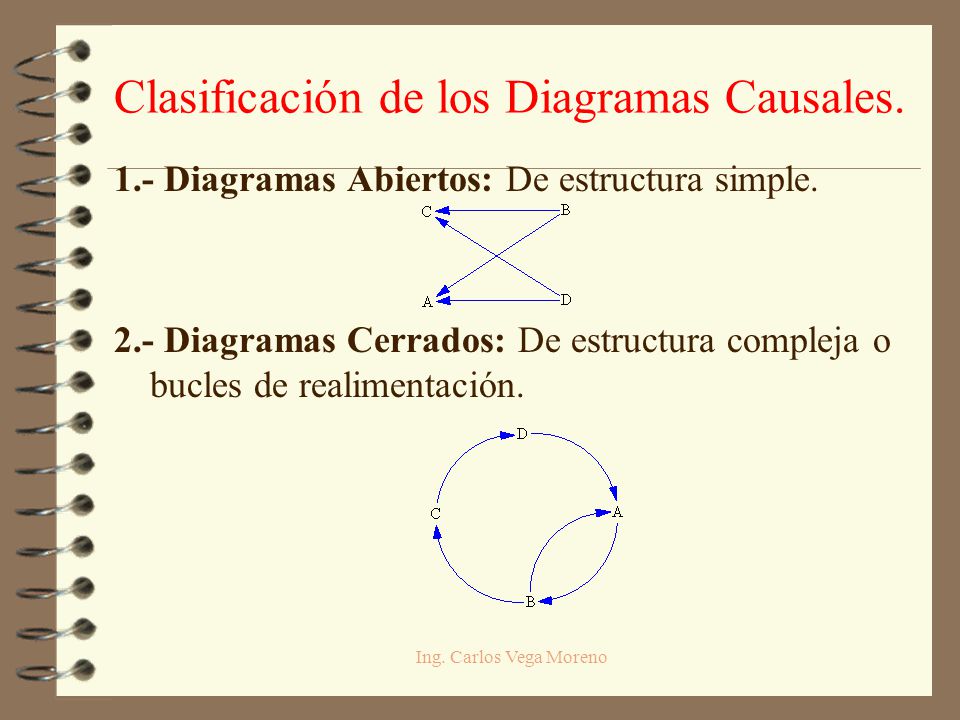 Clasificación de los Diagramas Causales.

1.- Diagramas Abiertos: De estructura simple.

C B

A D

2.- Diagramas Cerrados: De estructura compleja o bucles de realimentación.

D

C A

B

Ing. Carlos Vega Moreno